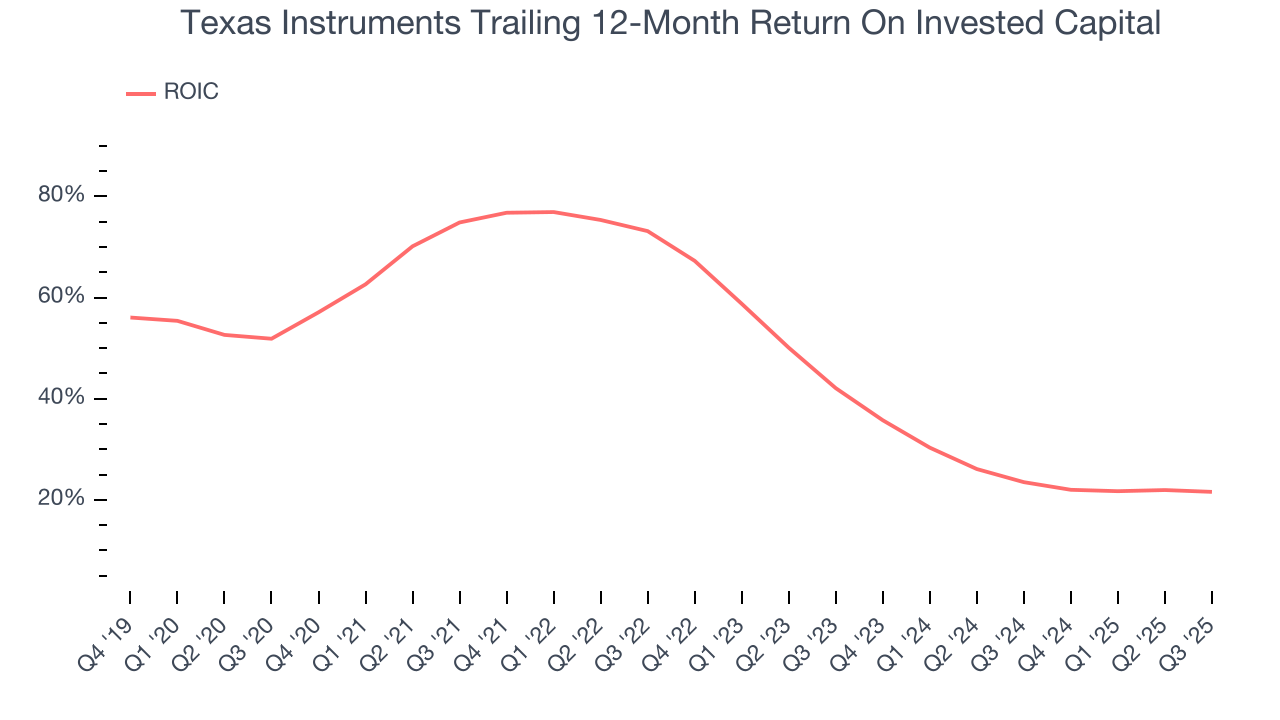 Texas Instruments Trailing 12-Month Return On Invested Capital

ROIC

80%
60%
40%
20%

Q4 '19
Q1 '20
Q2 '20
Q3 '20
Q4 '20
Q1 '21
Q2 '21
Q3 '21
Q4 '21
Q1 '22
Q2 '22
Q3 '22
Q4 '22
Q1 '23
Q2 '23
Q3 '23
Q4 '23
Q1 '24
Q2 '24
Q3 '24
Q4 '24
Q1 '25
Q2 '25
Q3 '25